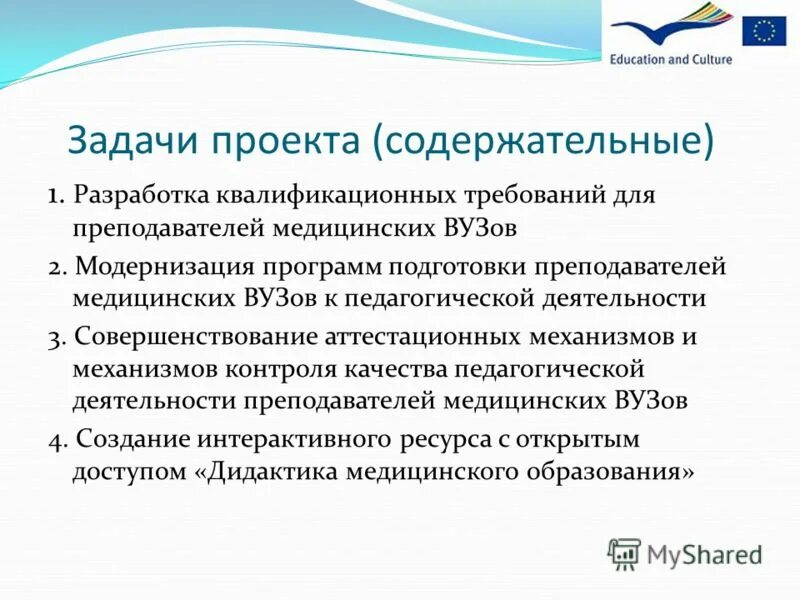 Education and Culture

Задачи проекта (содержательные)

1. Разработка квалификационных требований для преподавателей медицинских ВУЗов

2. Модернизация программ подготовки преподавателей медицинских ВУЗов к педагогической деятельности

3. Совершенствование аттестационных механизмов и механизмов контроля качества педагогической деятельности преподавателей медицинских ВУЗов

4. Создание интерактивного ресурса с открытым доступом «Дидактика медицинского образования»

MyShared